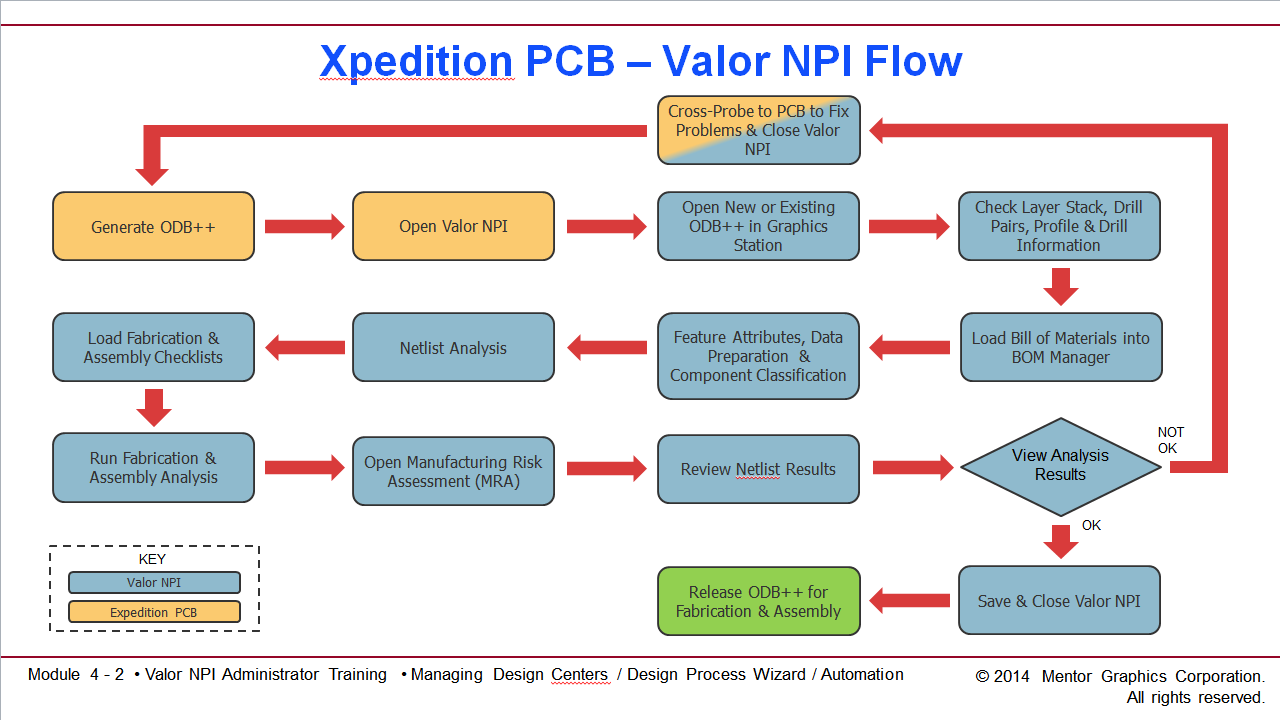 Xpedition PCB – Valor NPI Flow

Cross-Probe to PCB to Fix Problems & Close Valor NPI

Generate ODB++

Open Valor NPI

Open New or Existing ODB++ in Graphics Station

Check Layer Stack, Drill Pairs, Profile & Drill Information

Load Bill of Materials into BOM Manager

Feature Attributes, Data Preparation & Component Classification

Netlist Analysis

Load Fabrication & Assembly Checklists

Run Fabrication & Assembly Analysis

Open Manufacturing Risk Assessment (MRA)

Review Netlist Results

View Analysis Results

NOT OK

OK

Save & Close Valor NPI

Release ODB++ for Fabrication & Assembly

KEY
Valor NPI
Expedition PCB

Module 4 - 2 • Valor NPI Administrator Training • Managing Design Centers / Design Process Wizard / Automation

© 2014 Mentor Graphics Corporation. All rights reserved.